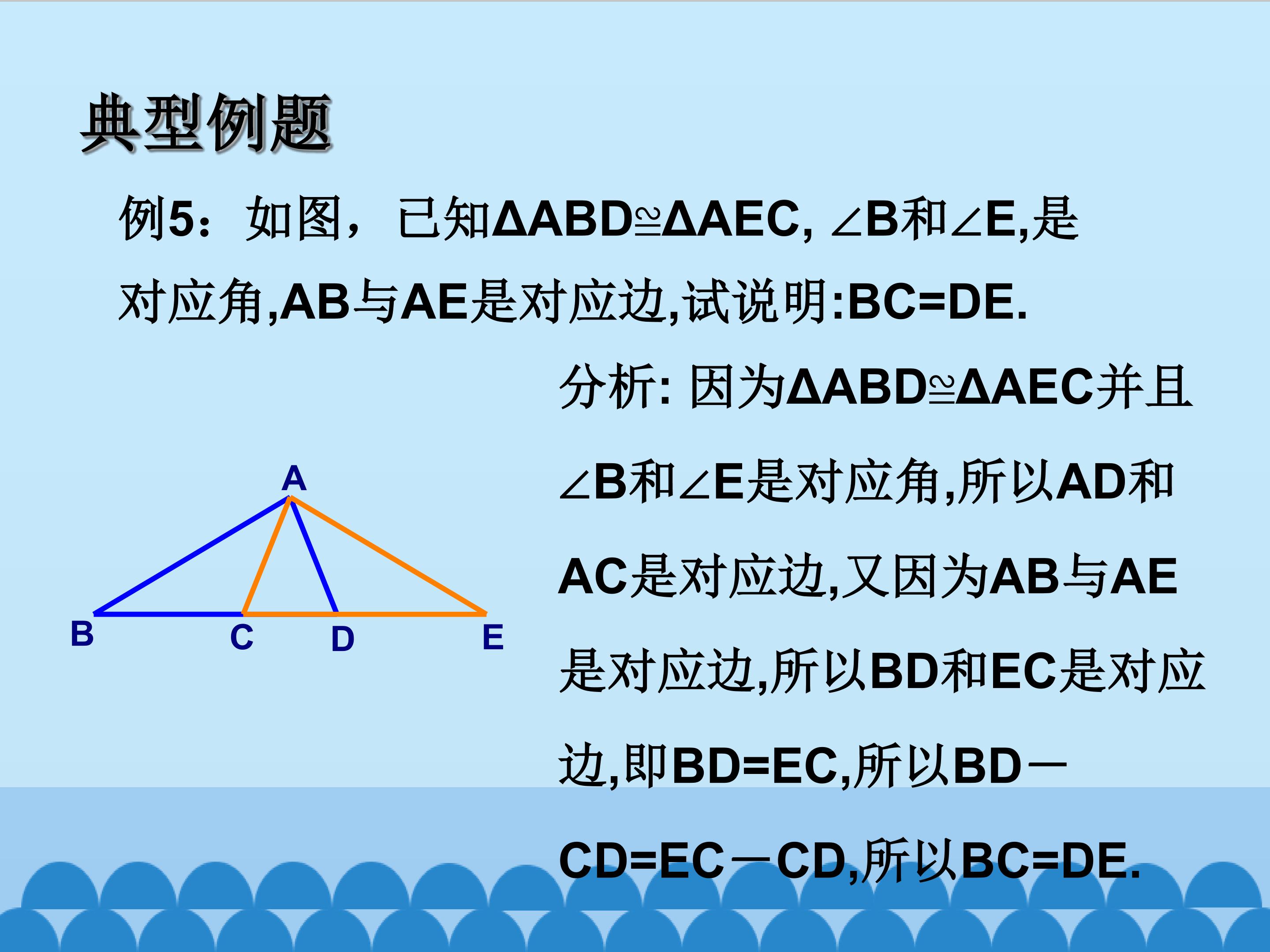 典型例题

例5：如图，已知$\Delta ABD \cong \Delta AEC$, $\angle B$和$\angle E$,是对应角,AB与AE是对应边,试说明:BC=DE.

A

B C D E

分析: 因为$\Delta ABD \cong \Delta AEC$并且$\angle B$和$\angle E$是对应角,所以AD和AC是对应边,又因为AB与AE是对应边,所以BD和EC是对应边,即BD=EC,所以BD－CD=EC－CD,所以BC=DE.